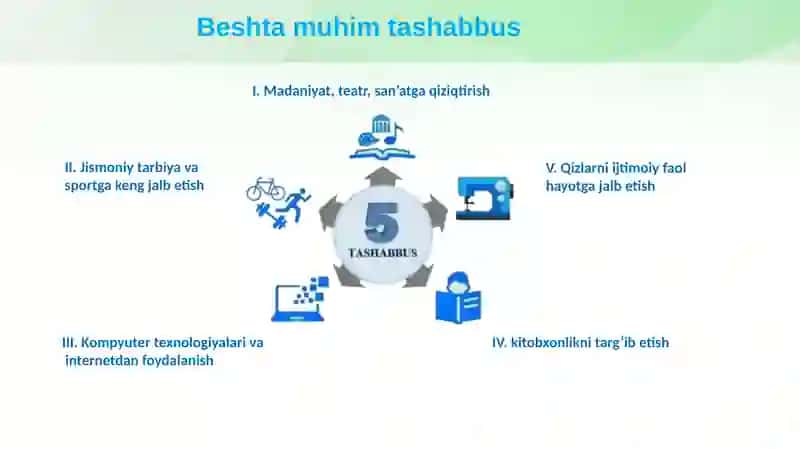 Beshta muhim tashabbus

I. Madaniyat, teatr, san'atga qiziqtirish

II. Jismoniy tarbiya va sportga keng jalb etish

V. Qizlarni ijtimoiy faol hayotga jalb etish

5

TASHABBUS

III. Kompyuter texnologiyalari va internetdan foydalanish

IV. kitobxonlikni targ'ib etish